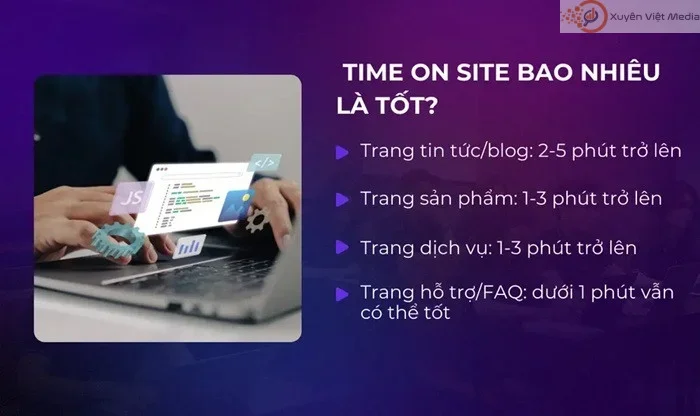 Xuyên Việt Media

JS

</>

TIME ON SITE BAO NHIÊU LÀ TỐT?

Trang tin tức/blog: 2-5 phút trở lên

Trang sản phẩm: 1-3 phút trở lên

Trang dịch vụ: 1-3 phút trở lên

Trang hỗ trợ/FAQ: dưới 1 phút vẫn có thể tốt